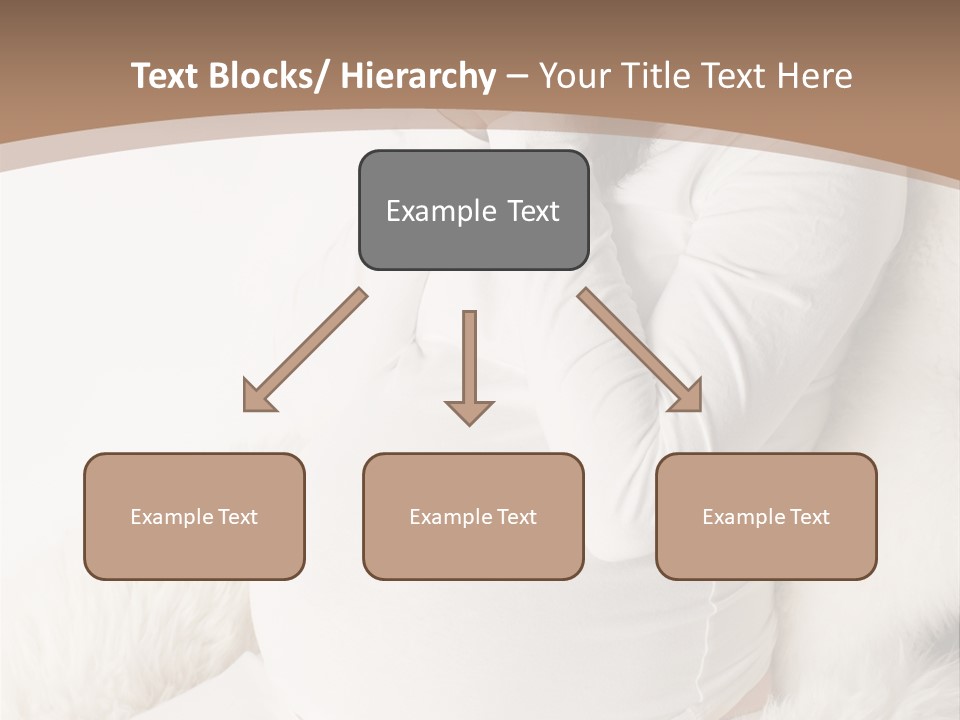 Text Blocks/ Hierarchy – Your Title Text Here

Example Text

Example Text

Example Text

Example Text